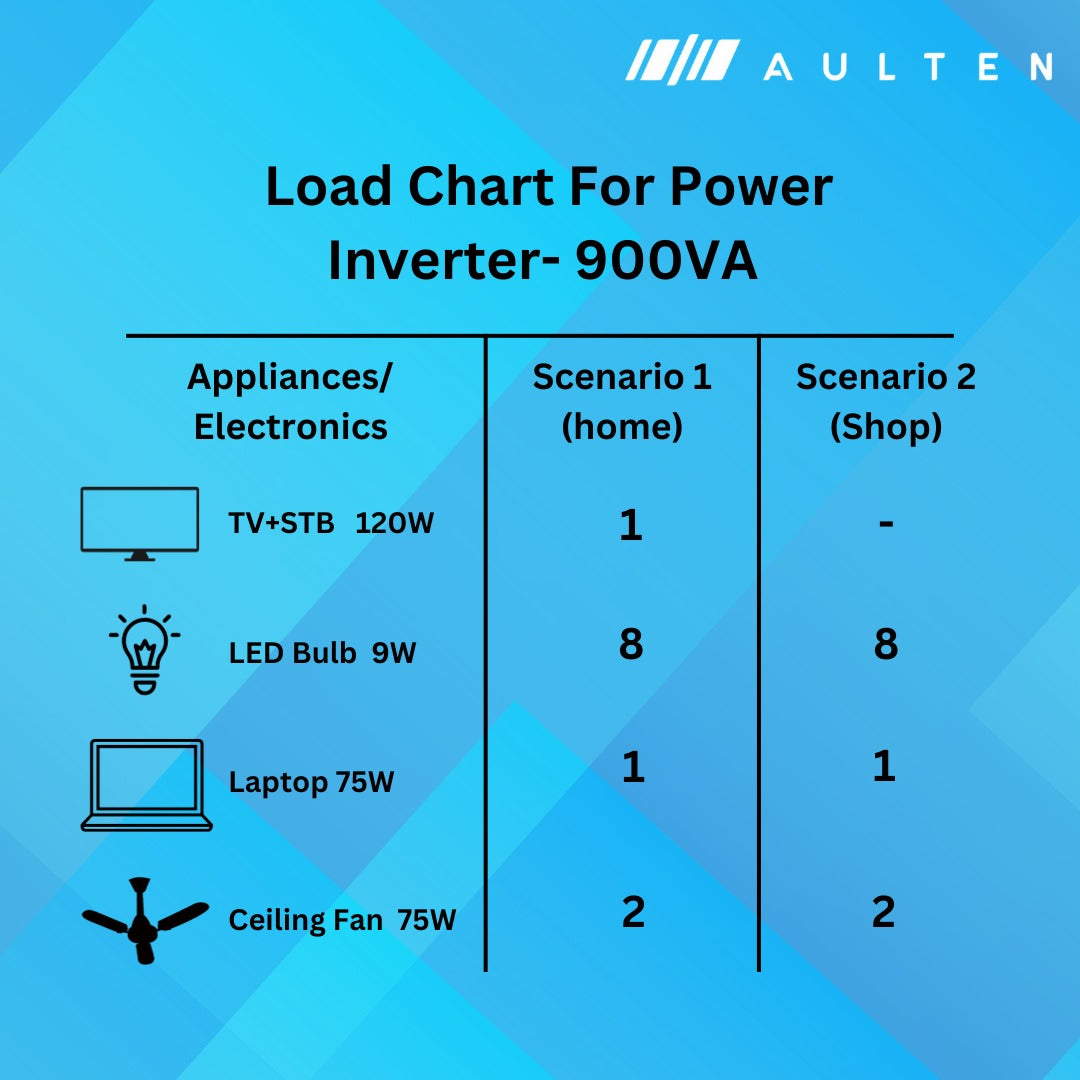 AULTEN

Load Chart For Power Inverter- 900VA

| Appliances/ Electronics | Scenario 1 (home) | Scenario 2 (Shop) |
|---|---|---|
| TV+STB 120W | 1 | - |
| LED Bulb 9W | 8 | 8 |
| Laptop 75W | 1 | 1 |
| Ceiling Fan 75W | 2 | 2 |